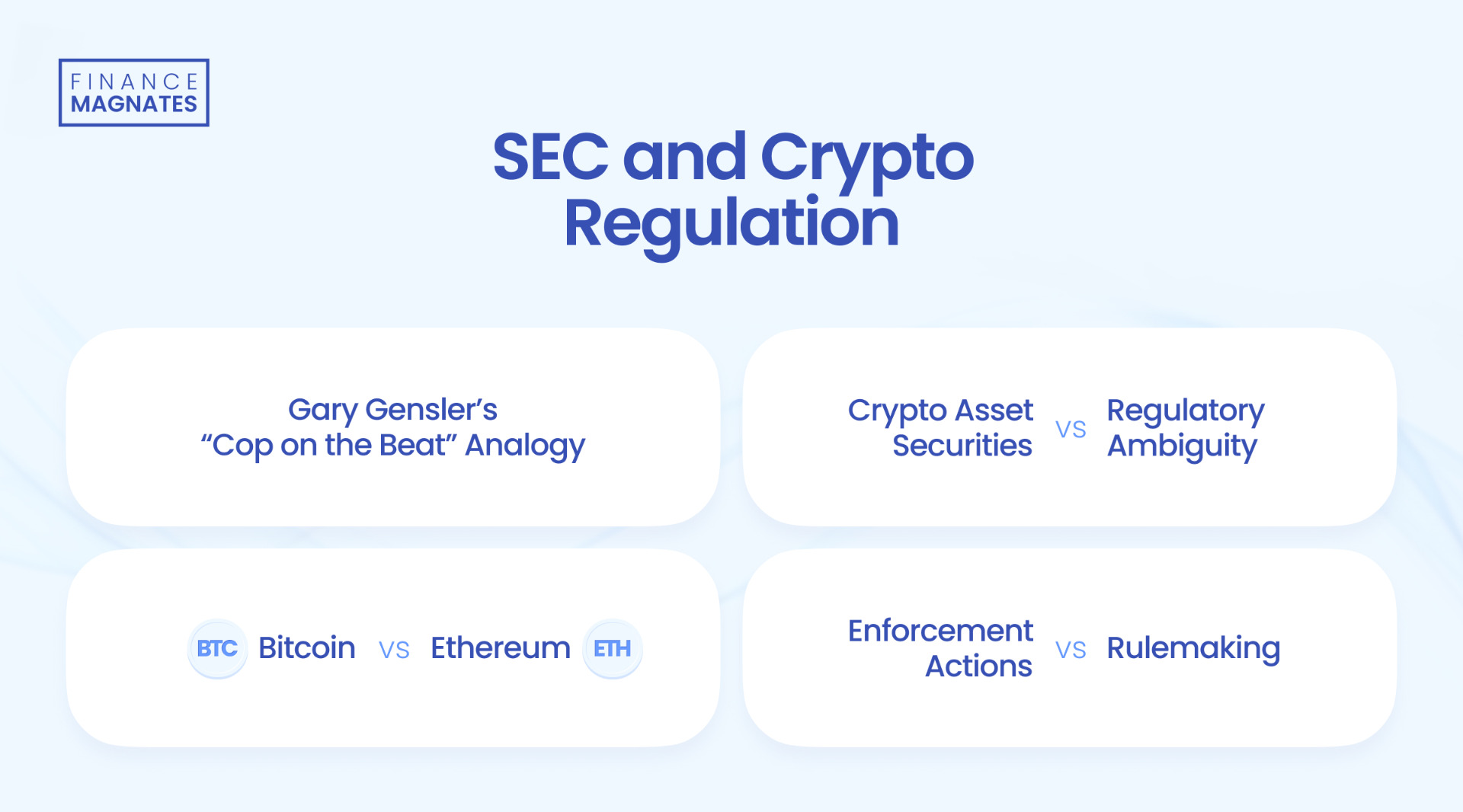 FINANCE MAGNATES

SEC and Crypto Regulation

Gary Gensler's "Cop on the Beat" Analogy

Crypto Asset Securities VS Regulatory Ambiguity

BTC Bitcoin VS Ethereum ETH

Enforcement Actions VS Rulemaking